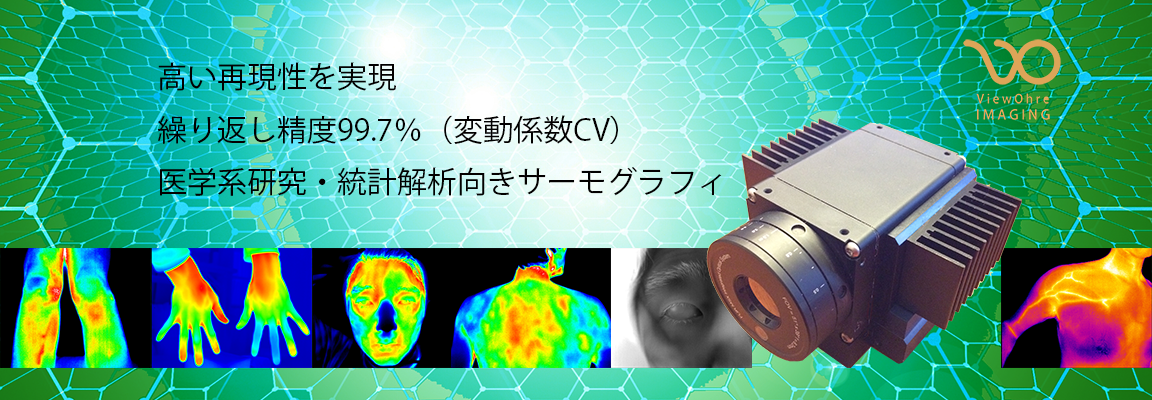 高い再現性を実現

繰り返し精度99.7%（変動係数CV）

医学系研究・統計解析向きサーモグラフィ

ViewOhre
IMAGING